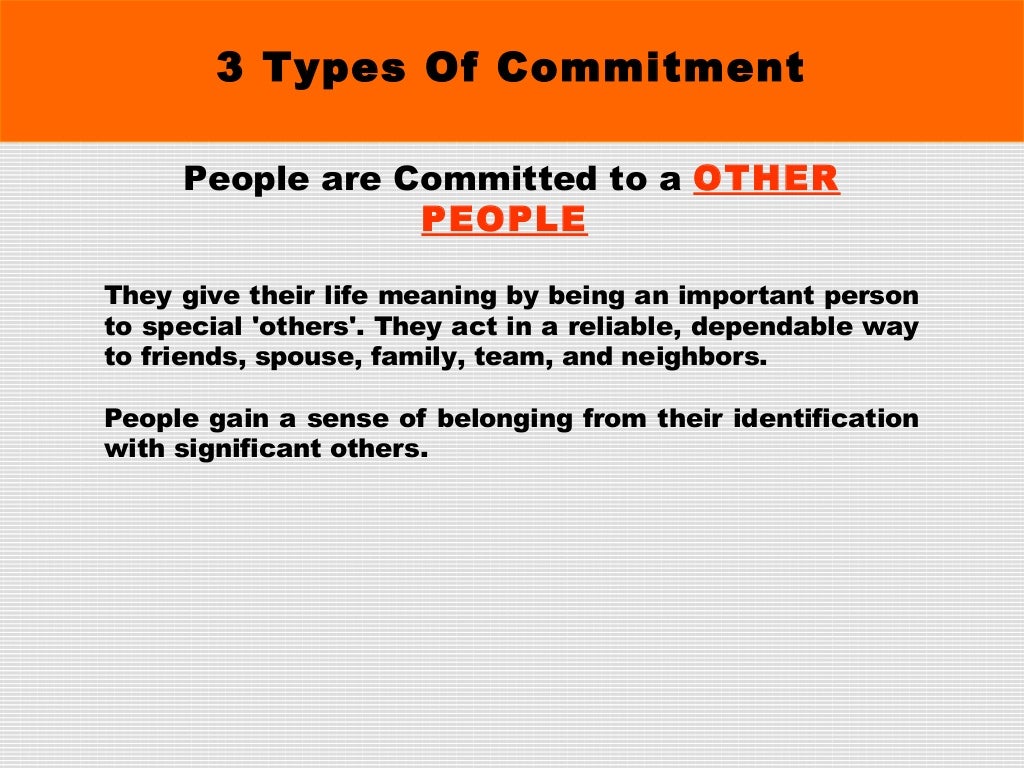 3 Types Of Commitment

People are Committed to a OTHER PEOPLE

They give their life meaning by being an important person to special 'others'. They act in a reliable, dependable way to friends, spouse, family, team, and neighbors.

People gain a sense of belonging from their identification with significant others.